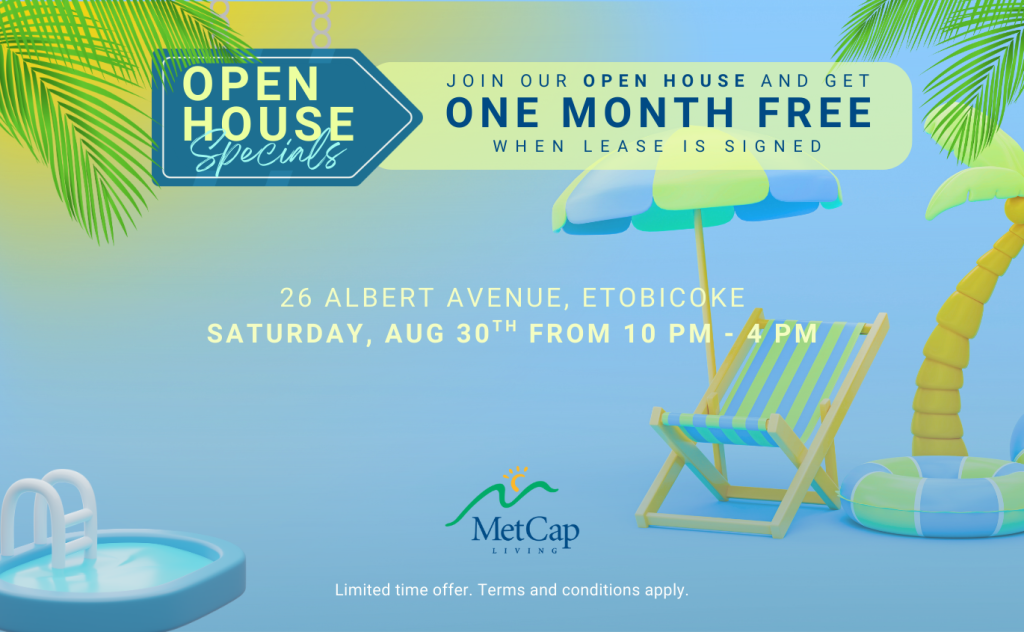 OPEN HOUSE Specials

JOIN OUR OPEN HOUSE AND GET
ONE MONTH FREE
WHEN LEASE IS SIGNED

26 ALBERT AVENUE, ETOBICOKE
SATURDAY, AUG 30$^{TH}$ FROM 10 PM - 4 PM

MetCap
LIVING

Limited time offer. Terms and conditions apply.